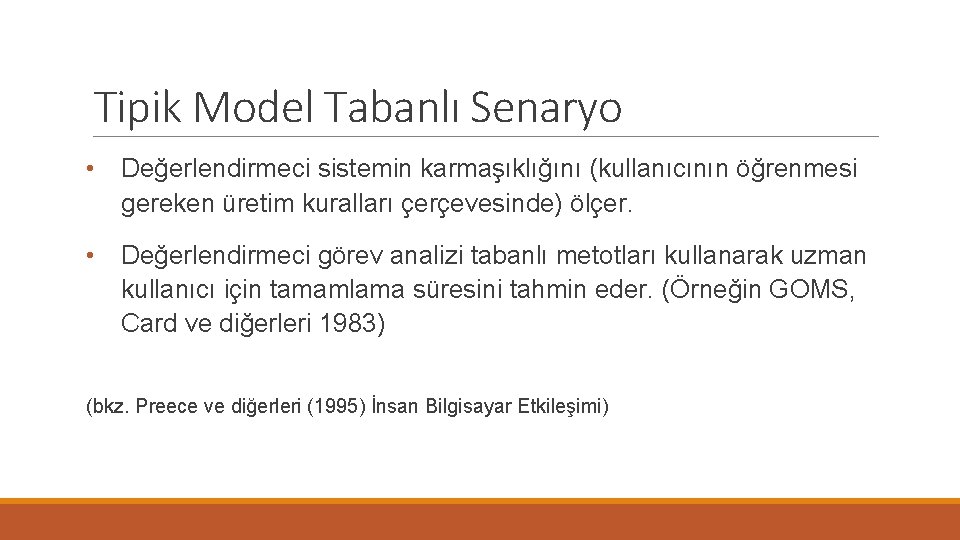 Tipik Model Tabanlı Senaryo

• Değerlendirmeci sistemin karmaşıklığını (kullanıcının öğrenmesi gereken üretim kuralları çerçevesinde) ölçer.

• Değerlendirmeci görev analizi tabanlı metotları kullanarak uzman kullanıcı için tamamlama süresini tahmin eder. (Örneğin GOMS, Card ve diğerleri 1983)

(bkz. Preece ve diğerleri (1995) İnsan Bilgisayar Etkileşimi)